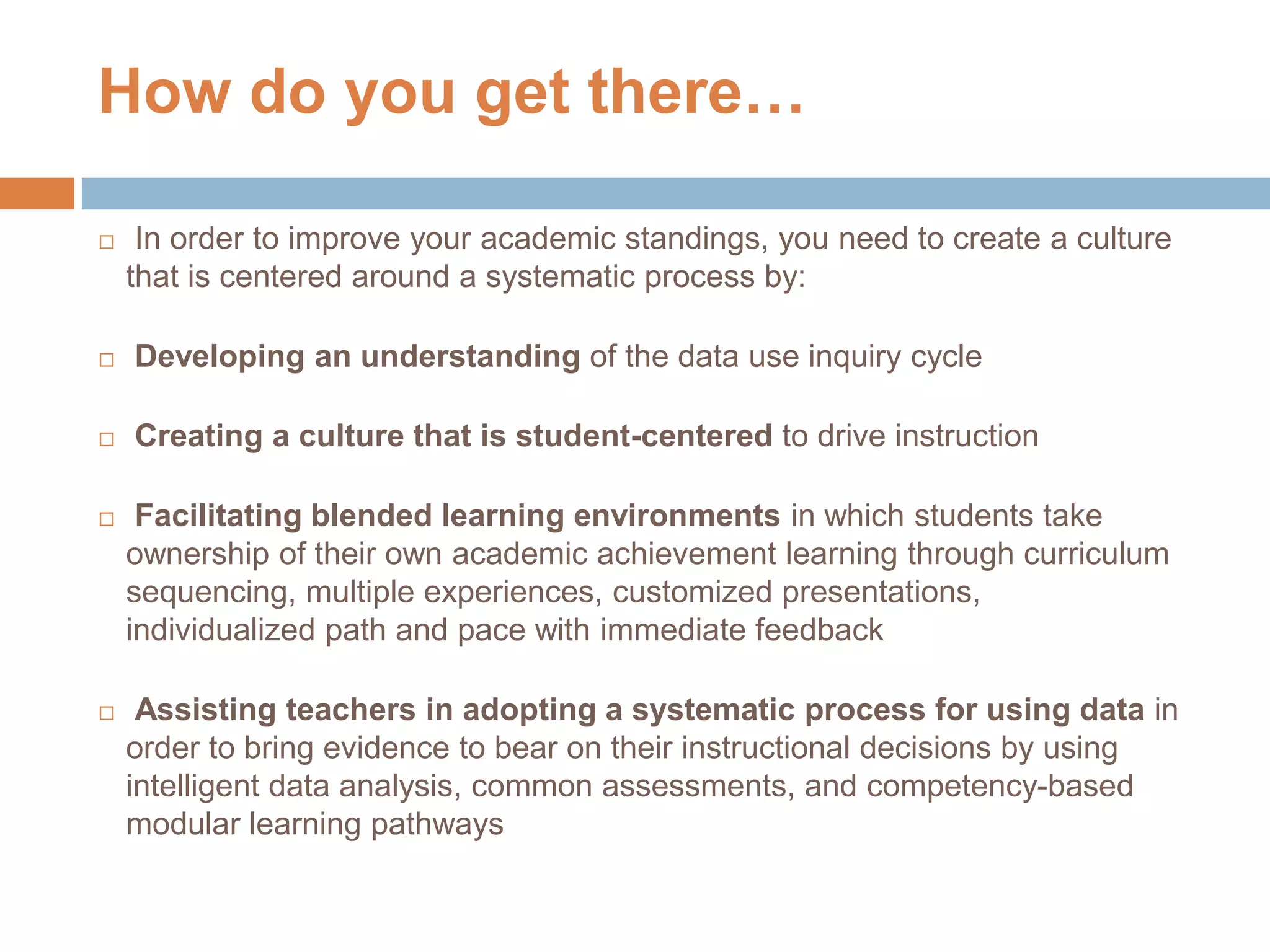 How do you get there…

□ In order to improve your academic standings, you need to create a culture that is centered around a systematic process by:

□ Developing an understanding of the data use inquiry cycle

□ Creating a culture that is student-centered to drive instruction

□ Facilitating blended learning environments in which students take ownership of their own academic achievement learning through curriculum sequencing, multiple experiences, customized presentations, individualized path and pace with immediate feedback

□ Assisting teachers in adopting a systematic process for using data in order to bring evidence to bear on their instructional decisions by using intelligent data analysis, common assessments, and competency-based modular learning pathways